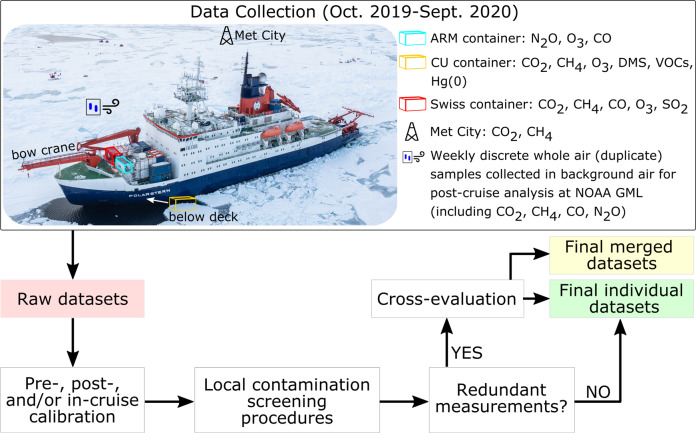 Data Collection (Oct. 2019-Sept. 2020)

Met City

bow crane

POLARSTERN

below deck

ARM container: $N_2O$, $O_3$, CO

CU container: $CO_2$, $CH_4$, $O_3$, DMS, VOCs, Hg(0)

Swiss container: $CO_2$, $CH_4$, CO, $O_3$, $SO_2$

Met City: $CO_2$, $CH_4$

Weekly discrete whole air (duplicate) samples collected in background air for post-cruise analysis at NOAA GML (including $CO_2$, $CH_4$, CO, $N_2O$)

Raw datasets

Pre-, post-, and/or in-cruise calibration

Local contamination screening procedures

Redundant measurements?

YES

NO

Cross-evaluation

Final merged datasets

Final individual datasets